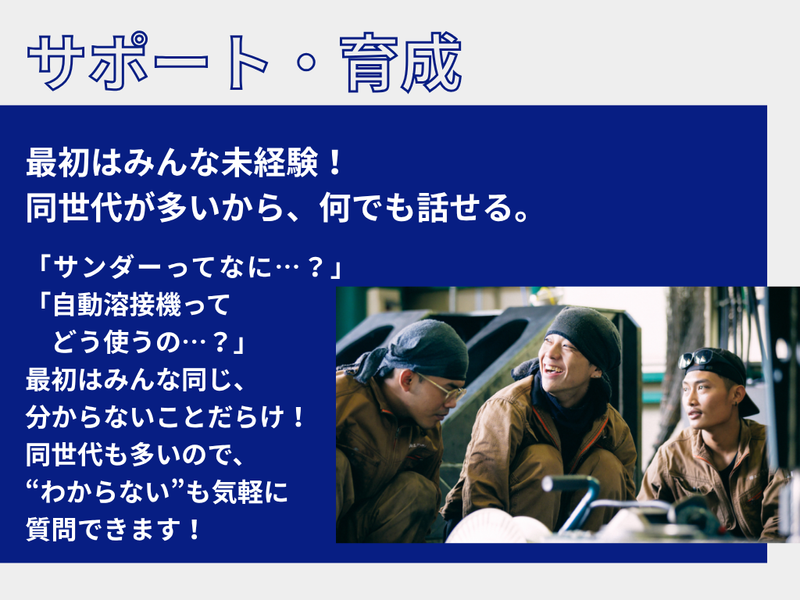 サポート・育成

最初はみんな未経験！
同世代が多いから、何でも話せる。

「サンダーってなに…？」
「自動溶接機って
どう使うの…？」
最初はみんな同じ、
分からないことだらけ！
同世代も多いので、
“わからない”も気軽に
質問できます！